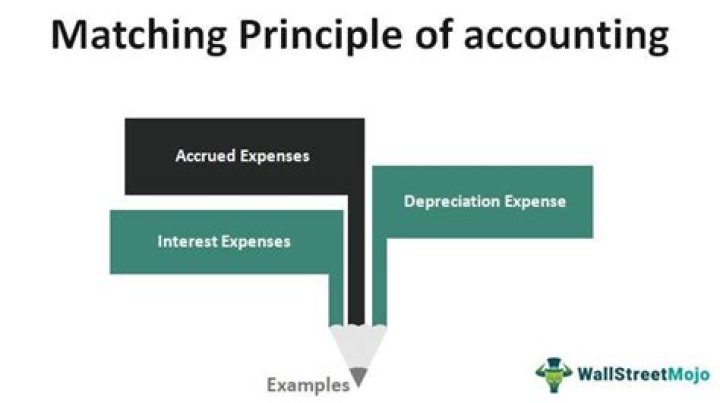 Matching Principle of accounting

Accrued Expenses

Depreciation Expense

Interest Expenses

Examples

WallStreetMojo